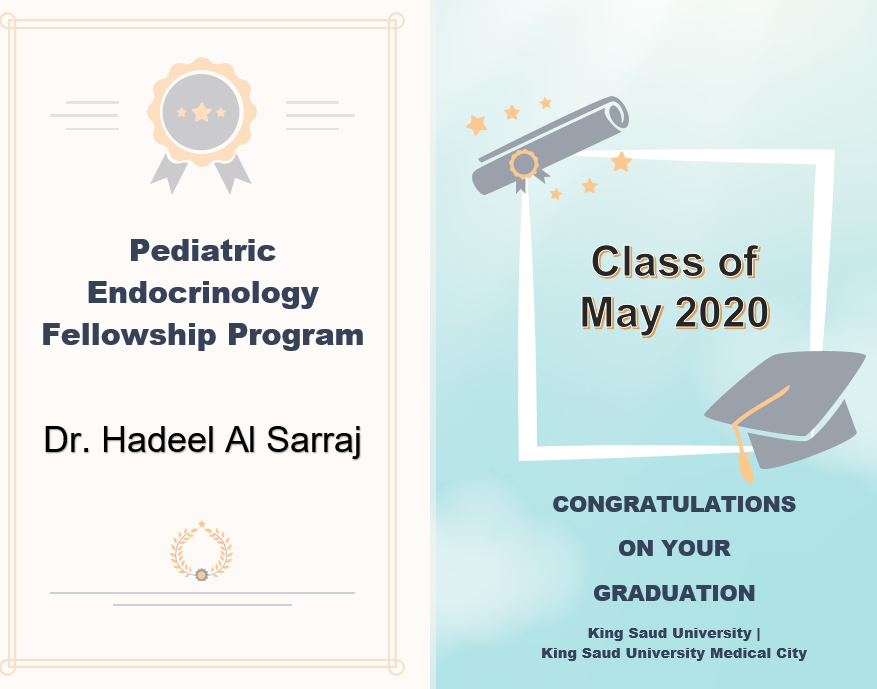 Pediatric Endocrinology Fellowship Program

Dr. Hadeel Al Sarraj

Class of May 2020

CONGRATULATIONS ON YOUR GRADUATION

King Saud University | King Saud University Medical City